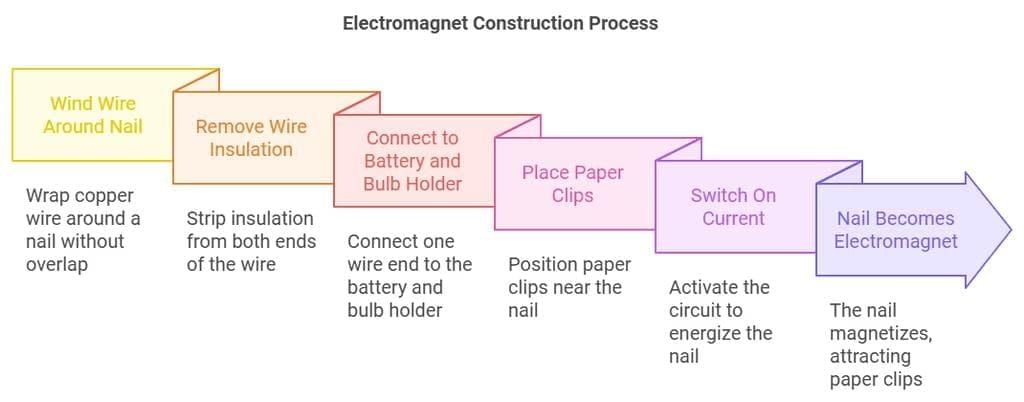 Electromagnet Construction Process

Wind Wire Around Nail

Wrap copper wire around a nail without overlap

Remove Wire Insulation

Strip insulation from both ends of the wire

Connect to Battery and Bulb Holder

Connect one wire end to the battery and bulb holder

Place Paper Clips

Position paper clips near the nail

Switch On Current

Activate the circuit to energize the nail

Nail Becomes Electromagnet

The nail magnetizes, attracting paper clips